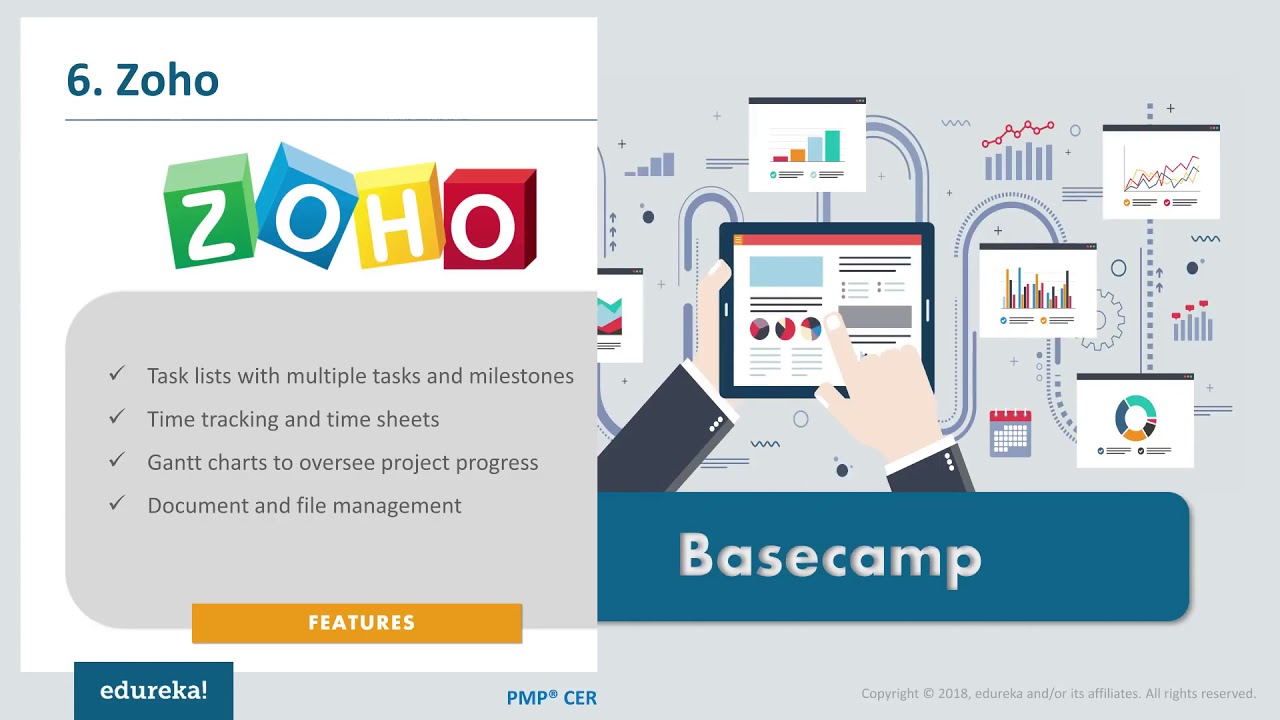 6. Zoho

ZOHO

✓ Task lists with multiple tasks and milestones
✓ Time tracking and time sheets
✓ Gantt charts to oversee project progress
✓ Document and file management

FEATURES

Basecamp

edureka!

PMP® CER

Copyright © 2018, edureka and/or its affiliates. All rights reserved.